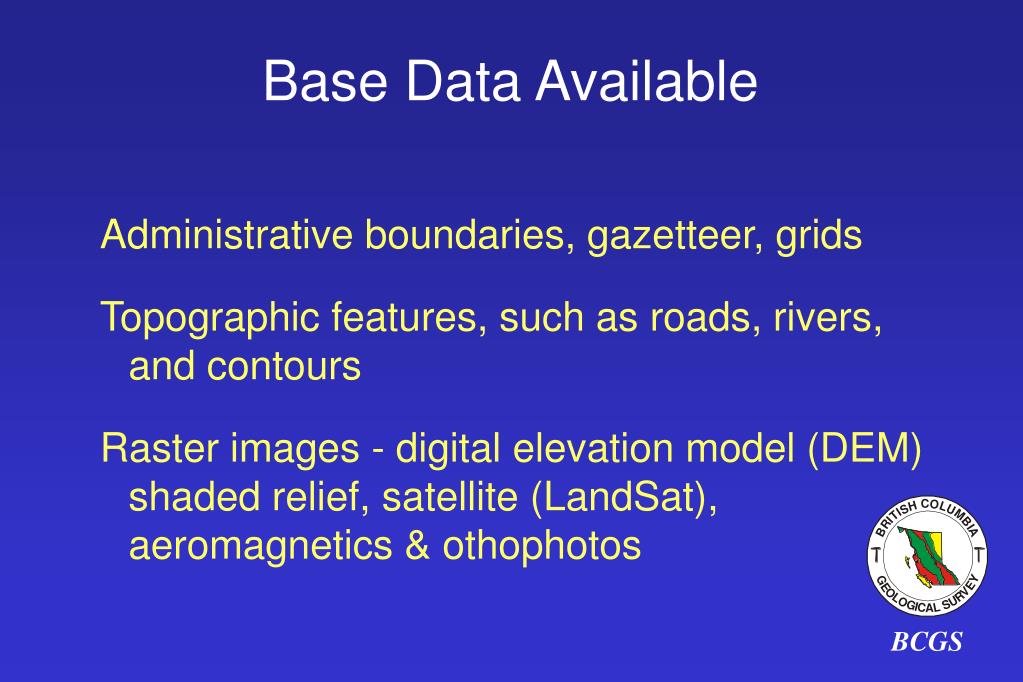 Base Data Available

Administrative boundaries, gazetteer, grids

Topographic features, such as roads, rivers, and contours

Raster images - digital elevation model (DEM) shaded relief, satellite (LandSat), aeromagnetics & othophotos

BRITISH COLUMBIA
GEOLOGICAL SURVEY

BCGS